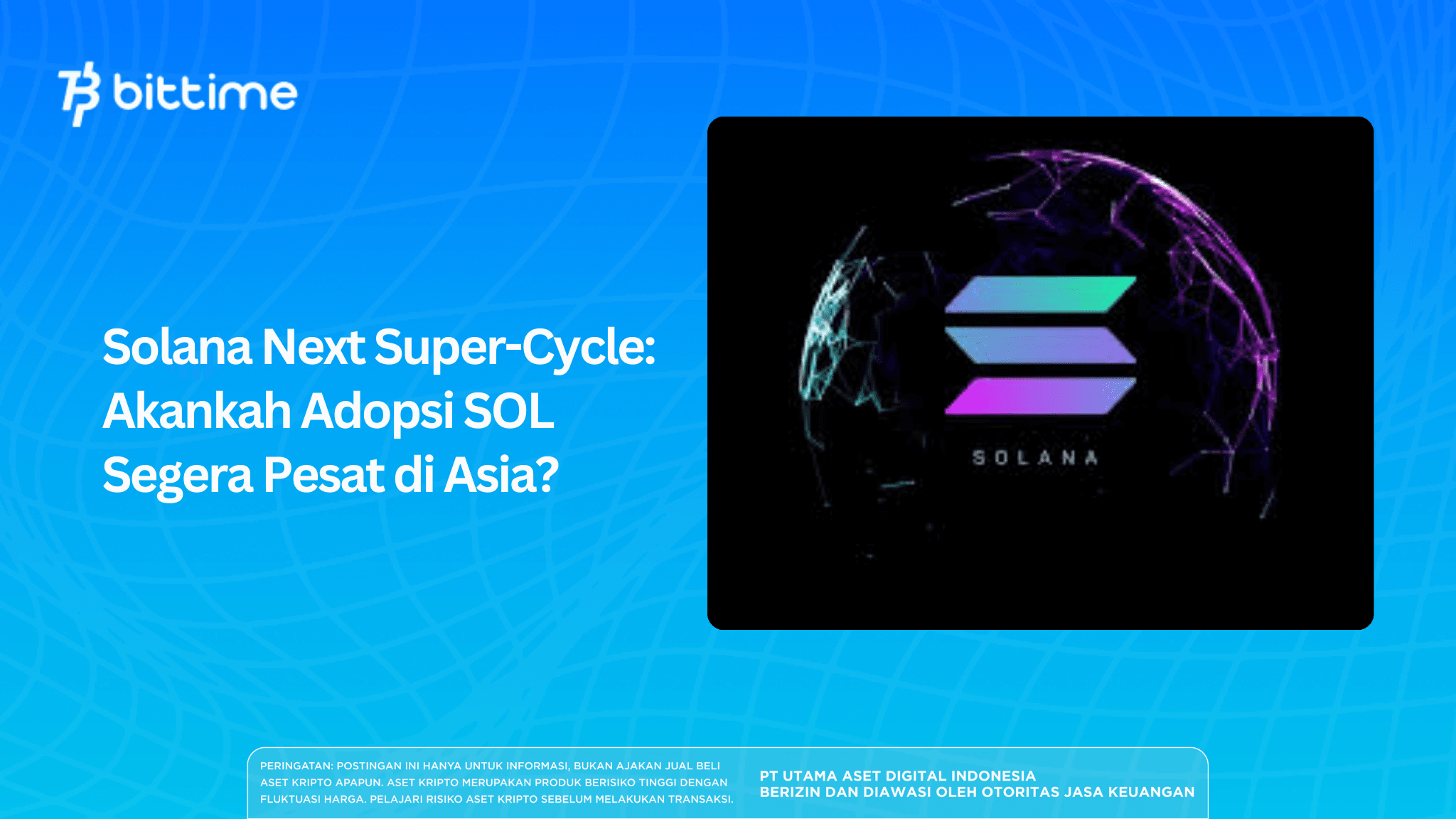 bittime

Solana Next Super-Cycle: Akankah Adopsi SOL Segera Pesat di Asia?

SOLANA

PERINGATAN: POSTINGAN INI HANYA UNTUK INFORMASI, BUKAN AJAKAN JUAL BELI ASET KRIPTO APAPUN. ASET KRIPTO MERUPAKAN PRODUK BERISIKO TINGGI DENGAN FLUKTUASI HARGA. PELAJARI RISIKO ASET KRIPTO SEBELUM MELAKUKAN TRANSAKSI.

PT UTAMA ASET DIGITAL INDONESIA
BERIZIN DAN DIAWASI OLEH OTORITAS JASA KEUANGAN